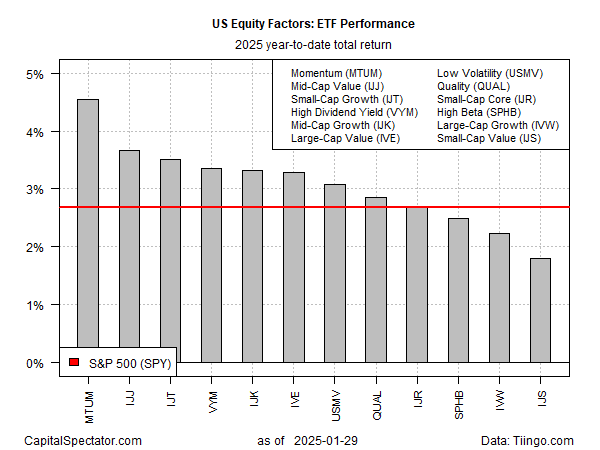 US Equity Factors: ETF Performance

2025 year-to-date total return

Momentum (MTUM)
Mid-Cap Value (IJJ)
Small-Cap Growth (IJT)
High Dividend Yield (VYM)
Mid-Cap Growth (IJK)
Large-Cap Value (IVE)
Low Volatility (USMV)
Quality (QUAL)
Small-Cap Core (IJR)
High Beta (SPHB)
Large-Cap Growth (IVW)
Small-Cap Value (IJS)

5%
4%
3%
2%
1%
0%

S&P 500 (SPY)

MTUM
IJJ
IJT
VYM
IJK
IVE
USMV
QUAL
IJR
SPHB
IVW
IJS

CapitalSpectator.com

as of 2025-01-29

Data: Tiingo.com